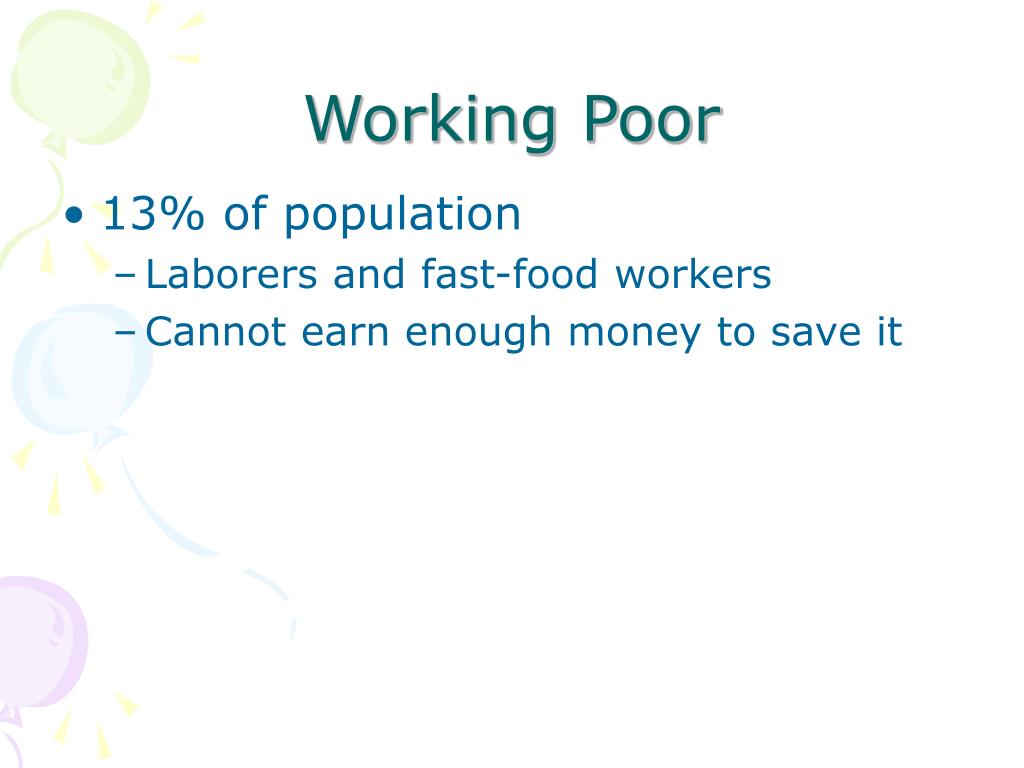 Working Poor

• 13% of population
  – Laborers and fast-food workers
  – Cannot earn enough money to save it